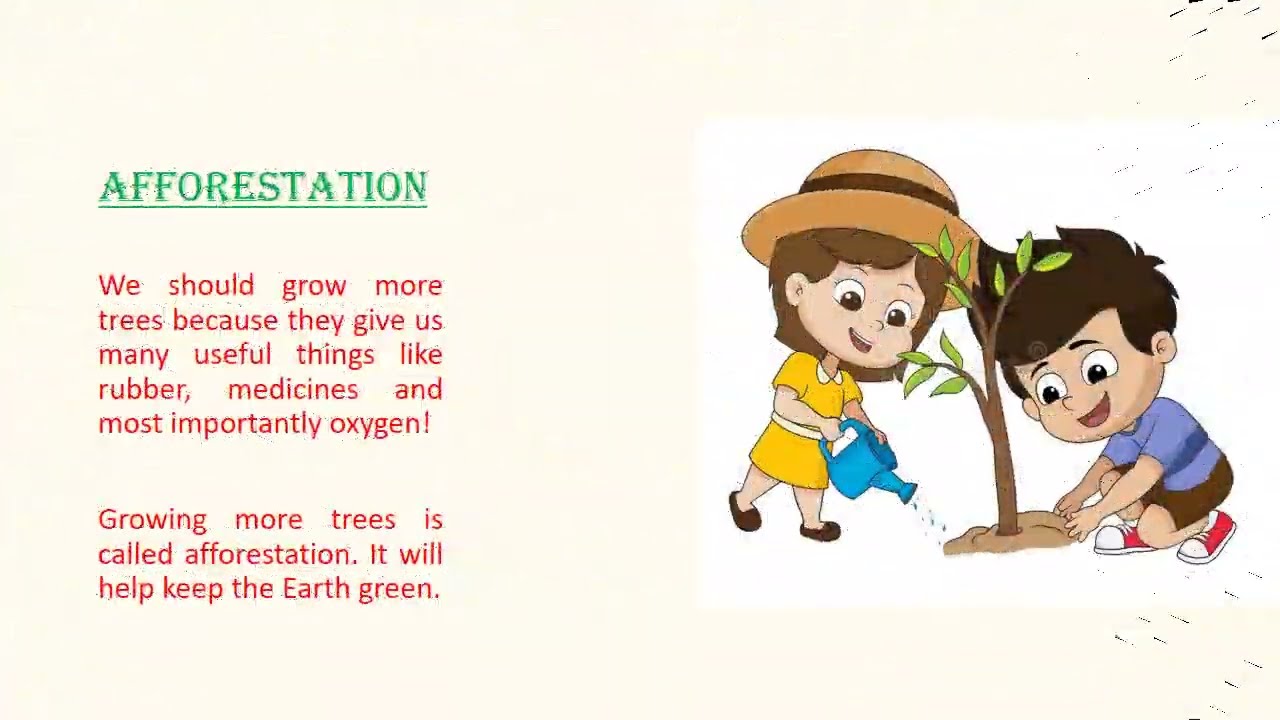 AFFORESTATION

We should grow more trees because they give us many useful things like rubber, medicines and most importantly oxygen!

Growing more trees is called afforestation. It will help keep the Earth green.